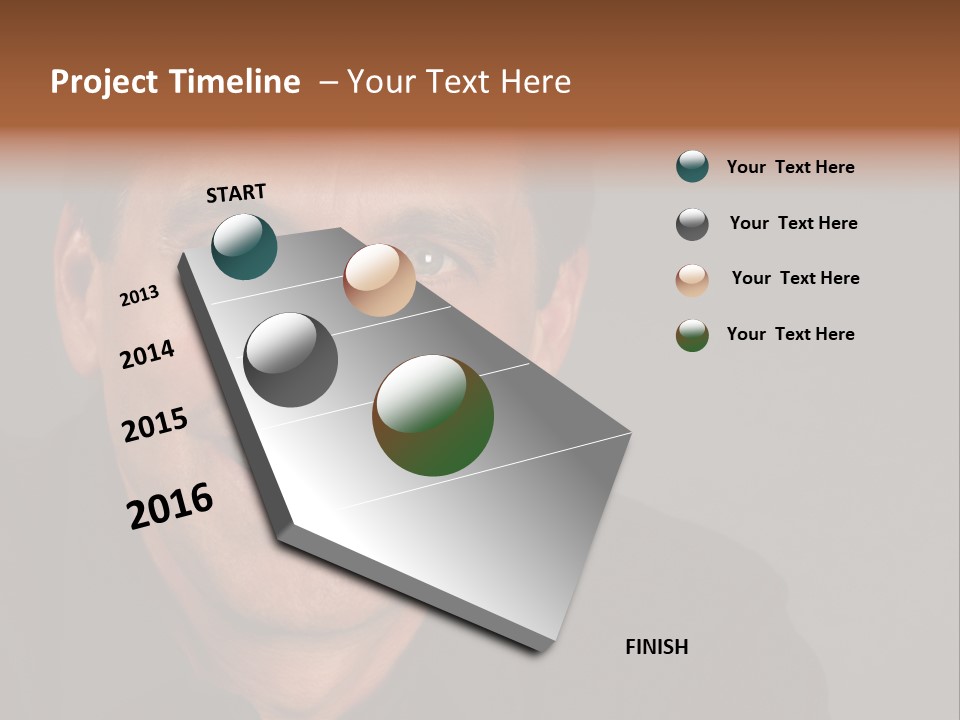 Project Timeline – Your Text Here

START

2013

2014

2015

2016

FINISH

Your Text Here

Your Text Here

Your Text Here

Your Text Here